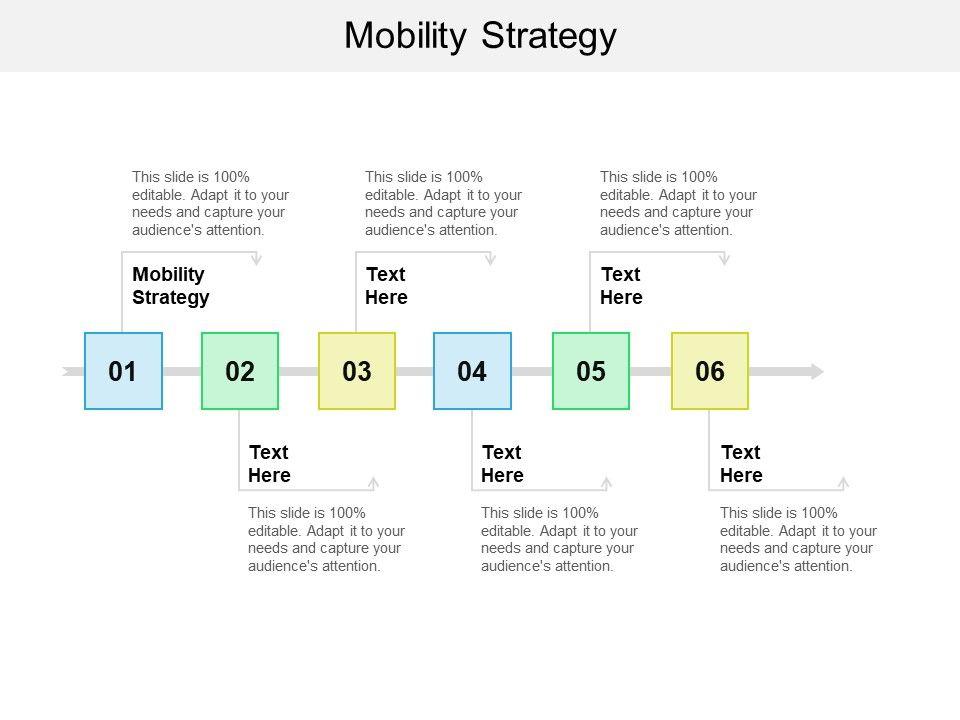 Mobility Strategy

This slide is 100% editable. Adapt it to your needs and capture your audience's attention.

Mobility Strategy

This slide is 100% editable. Adapt it to your needs and capture your audience's attention.

Text Here

This slide is 100% editable. Adapt it to your needs and capture your audience's attention.

Text Here

01

02

03

04

05

06

Text Here

This slide is 100% editable. Adapt it to your needs and capture your audience's attention.

Text Here

This slide is 100% editable. Adapt it to your needs and capture your audience's attention.

Text Here

This slide is 100% editable. Adapt it to your needs and capture your audience's attention.